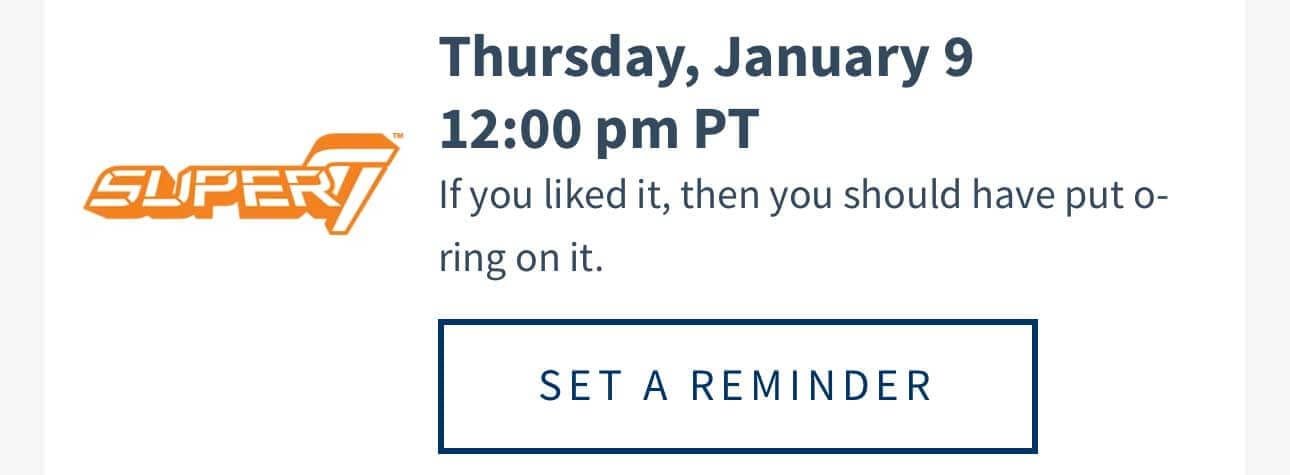 SUPER7™

Thursday, January 9
12:00 pm PT

If you liked it, then you should have put o-ring on it.

SET A REMINDER